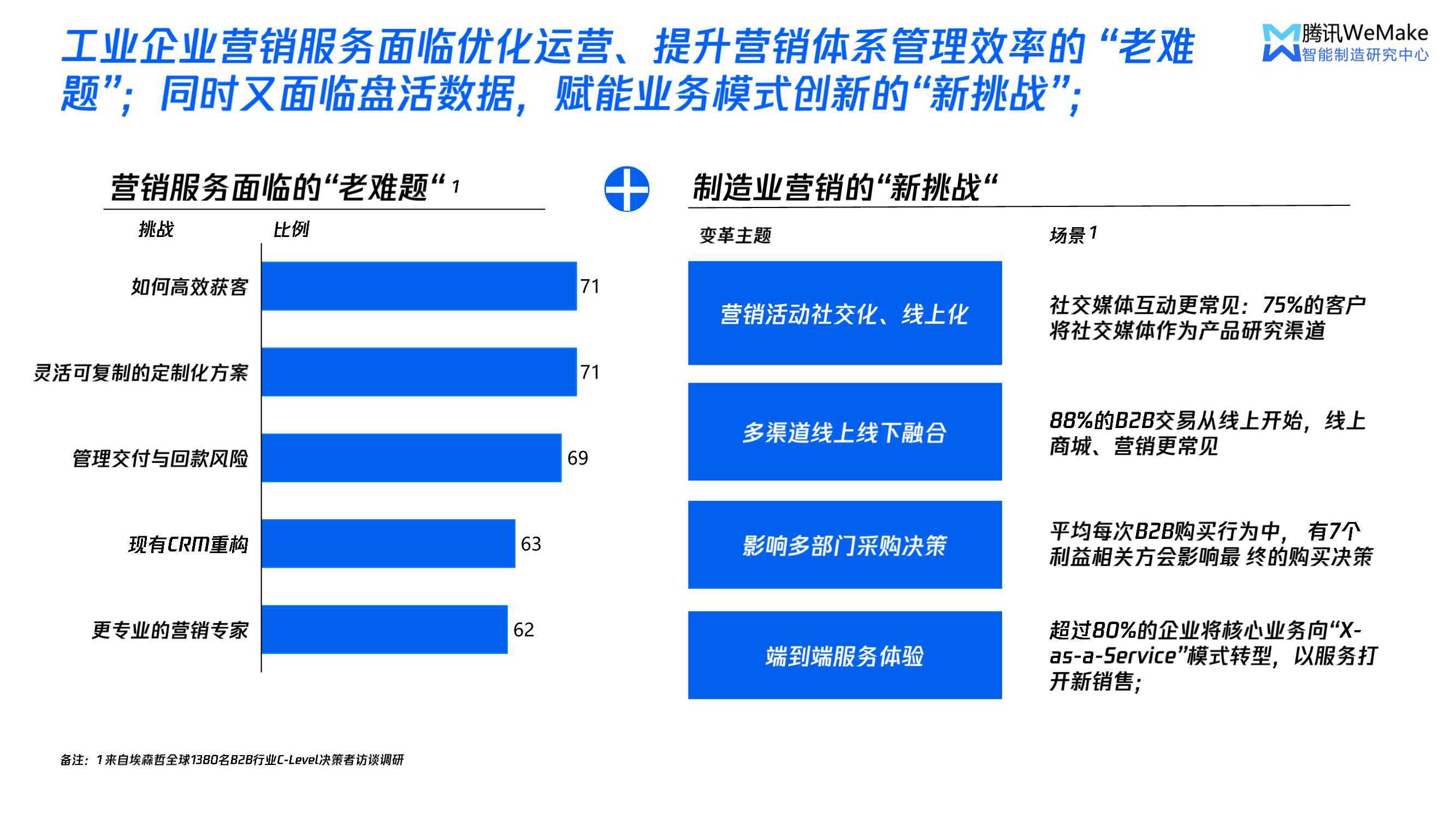 工业企业营销服务面临优化运营、提升营销体系管理效率的“老难题”；同时又面临盘活数据，赋能业务模式创新的“新挑战”；

腾讯WeMake
智能制造研究中心

营销服务面临的“老难题“ 1

| 挑战 | 比例 |
|---|---|
| 如何高效获客 | 71 |
| 灵活可复制的定制化方案 | 71 |
| 管理交付与回款风险 | 69 |
| 现有CRM重构 | 63 |
| 更专业的营销专家 | 62 |

制造业营销的“新挑战“

| 变革主题 | 场景 1 |
|---|---|
| 营销活动社交化、线上化 | 社交媒体互动更常见：75%的客户将社交媒体作为产品研究渠道 |
| 多渠道线上线下融合 | 88%的B2B交易从线上开始，线上商城、营销更常见 |
| 影响多部门采购决策 | 平均每次B2B购买行为中， 有7个利益相关方会影响最 终的购买决策 |
| 端到端服务体验 | 超过80%的企业将核心业务向“X-as-a-Service”模式转型，以服务打开新销售； |

备注：1 来自埃森哲全球1380名B2B行业C-Level决策者访谈调研